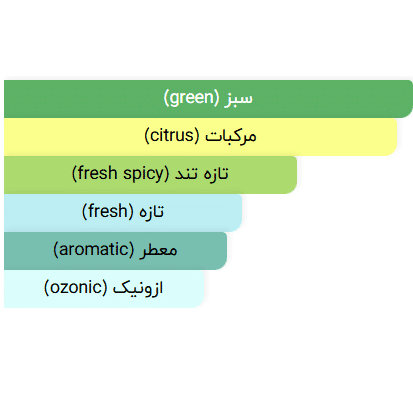 سبز (green)

مرکبات (citrus)

تازه تند (fresh spicy)

تازه (fresh)

معطر (aromatic)

ازونیک (ozonic)